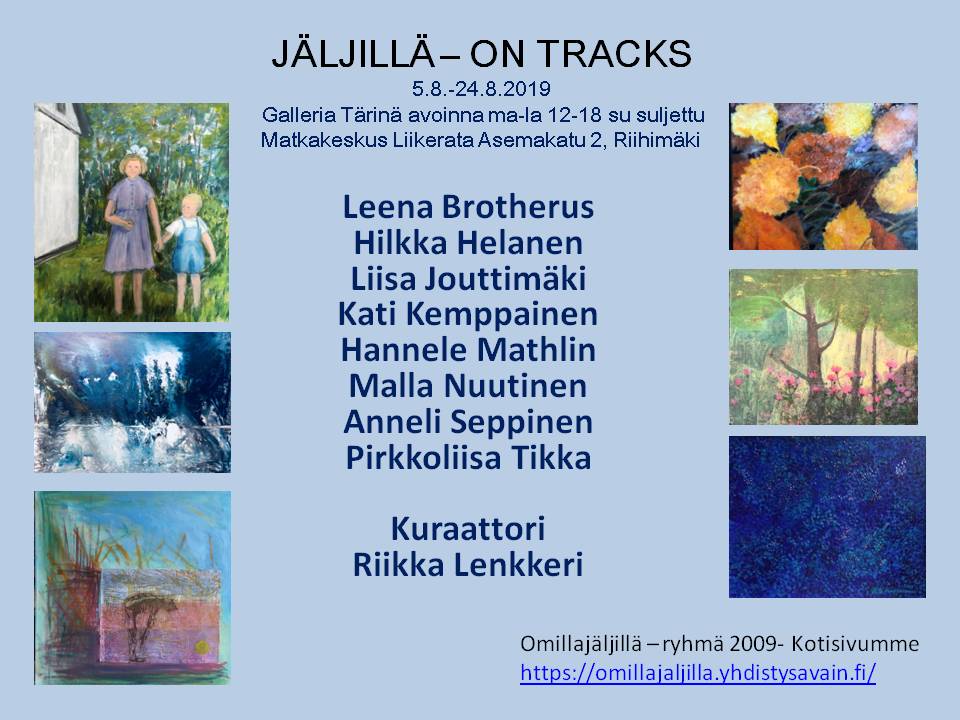 JÄLJILLÄ – ON TRACKS
5.8.-24.8.2019
Galleria Tärinä avoinna ma-la 12-18 su suljettu
Matkakeskus Liikerata Asemakatu 2, Riihimäki

Leena Brotherus
Hilkka Helanen
Liisa Jouttimäki
Kati Kemppainen
Hannele Mathlin
Malla Nuutinen
Anneli Seppinen
Pirkkoliisa Tikka

Kuraattori
Riikka Lenkkeri

Omillajäljillä – ryhmä 2009- Kotisivumme
https://omillajaljilla.yhdistysavain.fi/